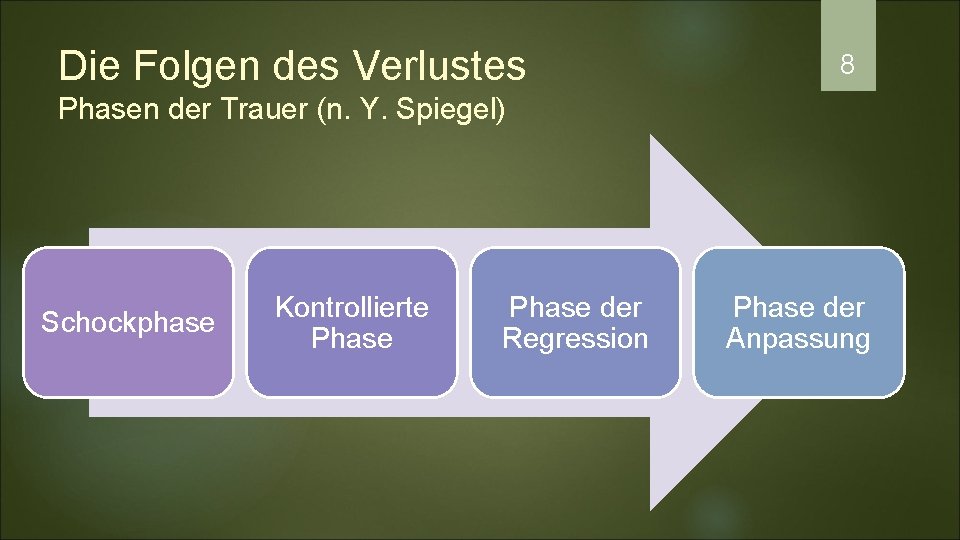 Die Folgen des Verlustes

8

Phasen der Trauer (n. Y. Spiegel)

Schockphase

Kontrollierte Phase

Phase der Regression

Phase der Anpassung